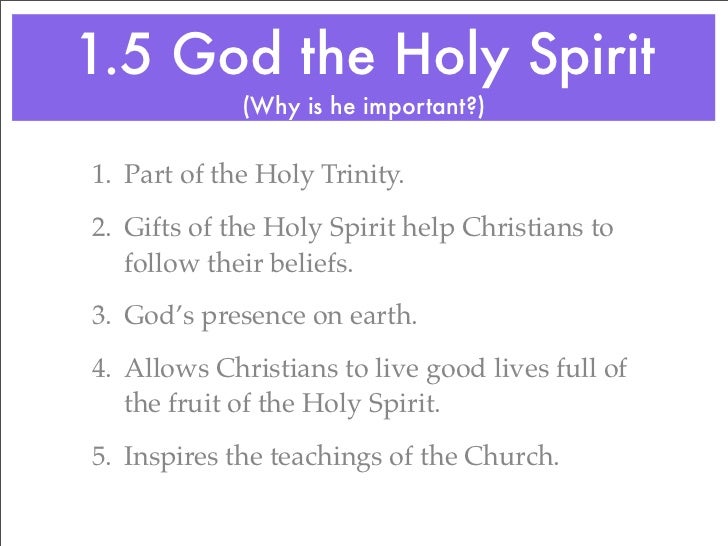 1.5 God the Holy Spirit
(Why is he important?)

1. Part of the Holy Trinity.

2. Gifts of the Holy Spirit help Christians to follow their beliefs.

3. God's presence on earth.

4. Allows Christians to live good lives full of the fruit of the Holy Spirit.

5. Inspires the teachings of the Church.